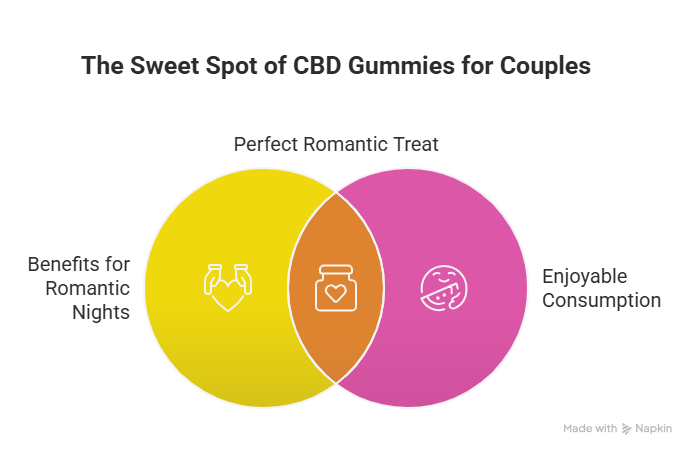 The Sweet Spot of CBD Gummies for Couples

Perfect Romantic Treat

Benefits for Romantic Nights

Enjoyable Consumption

Made with Napkin